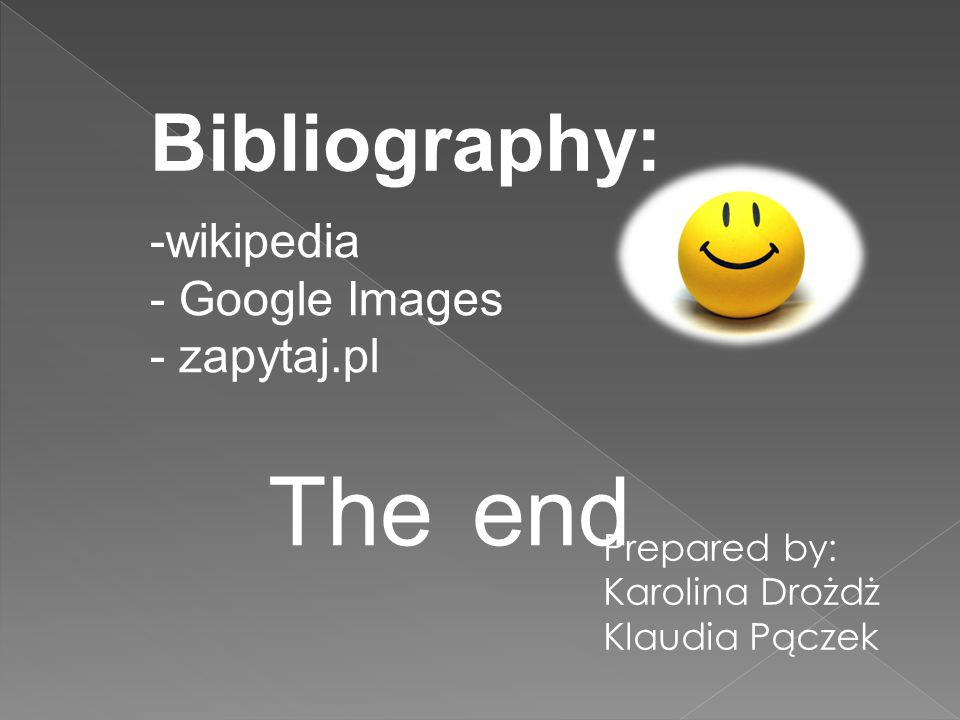 Bibliography:

-wikipedia
- Google Images
- zapytaj.pl

The end

Prepared by:
Karolina Drożdż
Klaudia Pączek